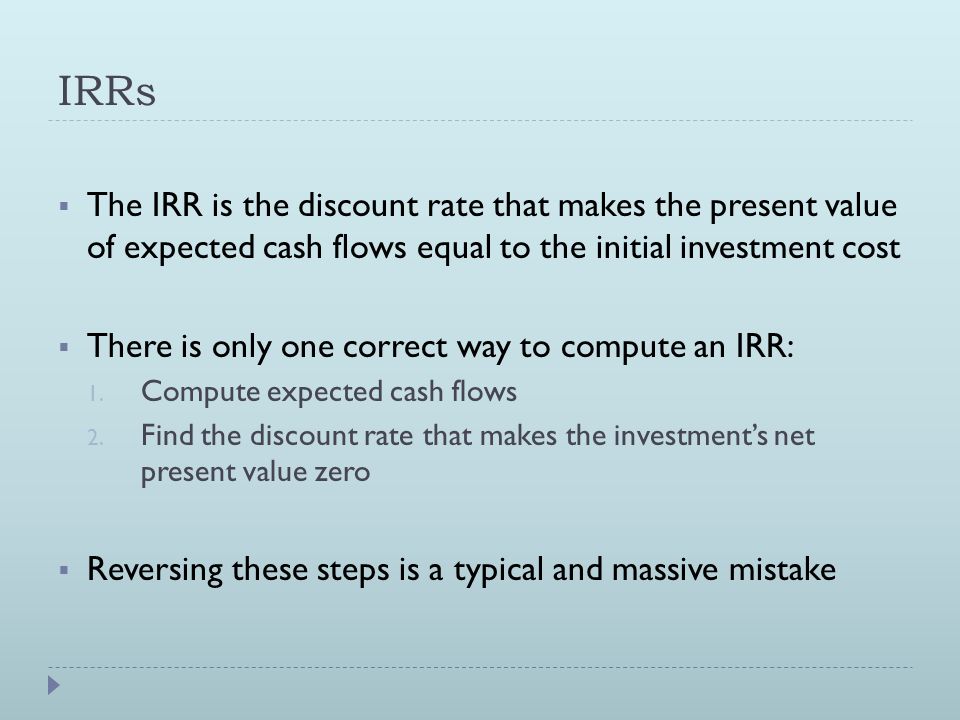 IRRs

▪ The IRR is the discount rate that makes the present value of expected cash flows equal to the initial investment cost

▪ There is only one correct way to compute an IRR:
1. Compute expected cash flows
2. Find the discount rate that makes the investment's net present value zero

▪ Reversing these steps is a typical and massive mistake